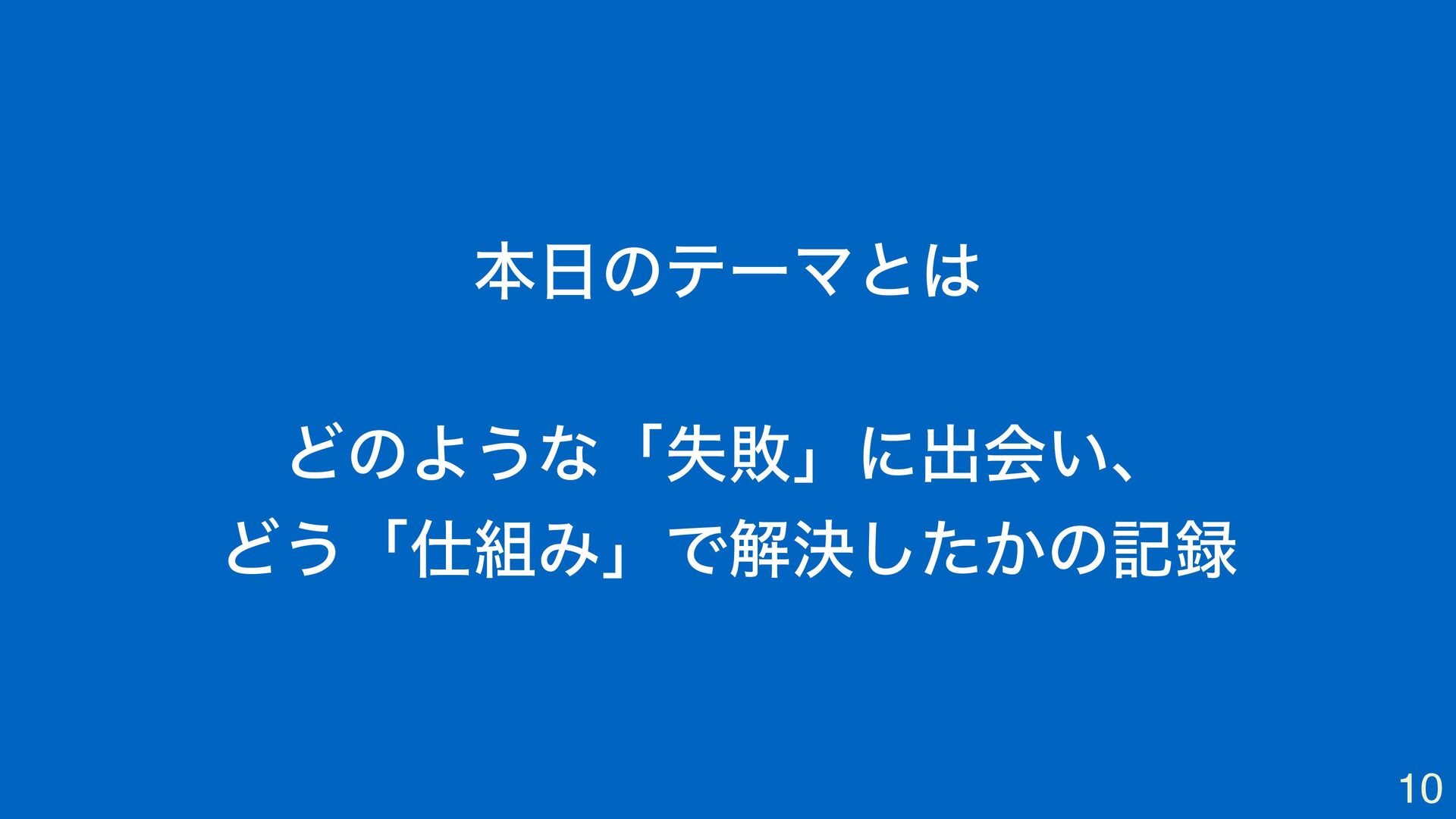 本日のテーマとは

どのような「失敗」に出会い、
どう「仕組み」で解決したかの記録

10